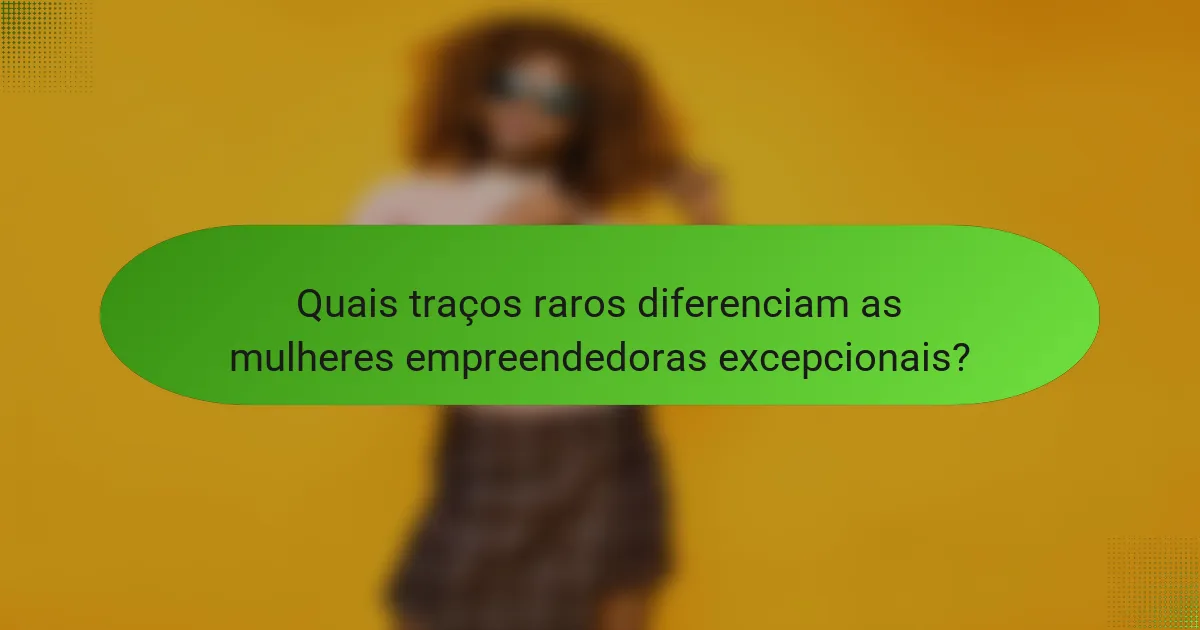 Quais traços raros diferenciam as mulheres empreendedoras excepcionais?